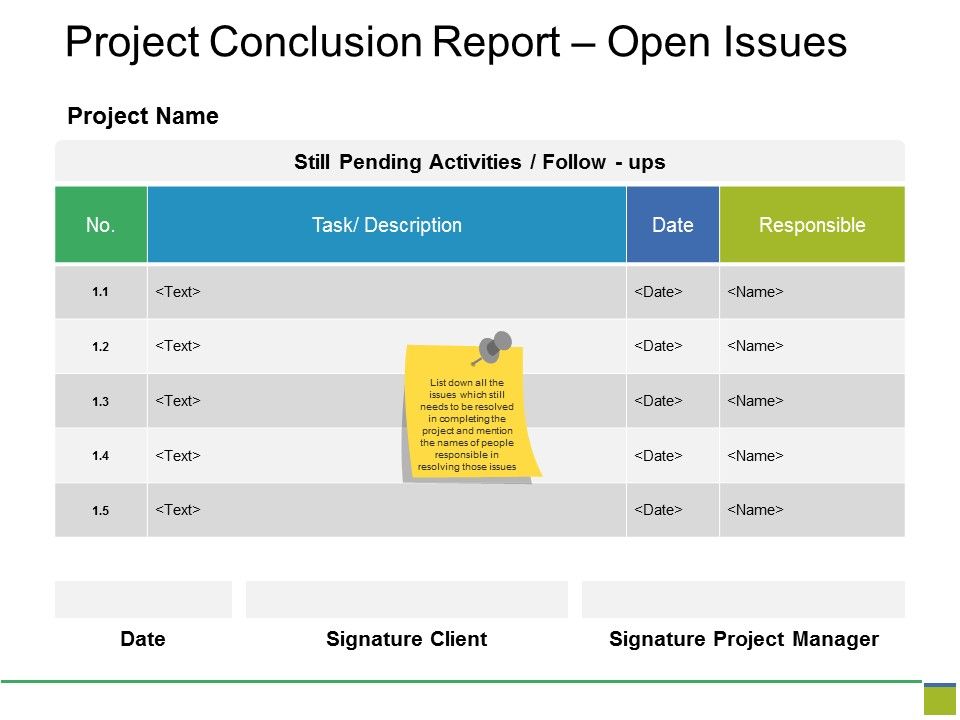 Project Conclusion Report – Open Issues

Project Name

Still Pending Activities / Follow - ups

| No. | Task/ Description | Date | Responsible |
|---|---|---|---|
| 1.1 | <Text> | <Date> | <Name> |
| 1.2 | <Text> | <Date> | <Name> |
| 1.3 | <Text> | <Date> | <Name> |
| 1.4 | <Text> | <Date> | <Name> |
| 1.5 | <Text> | <Date> | <Name> |

List down all the issues which still needs to be resolved in completing the project and mention the names of people responsible in resolving those issues

Date

Signature Client

Signature Project Manager